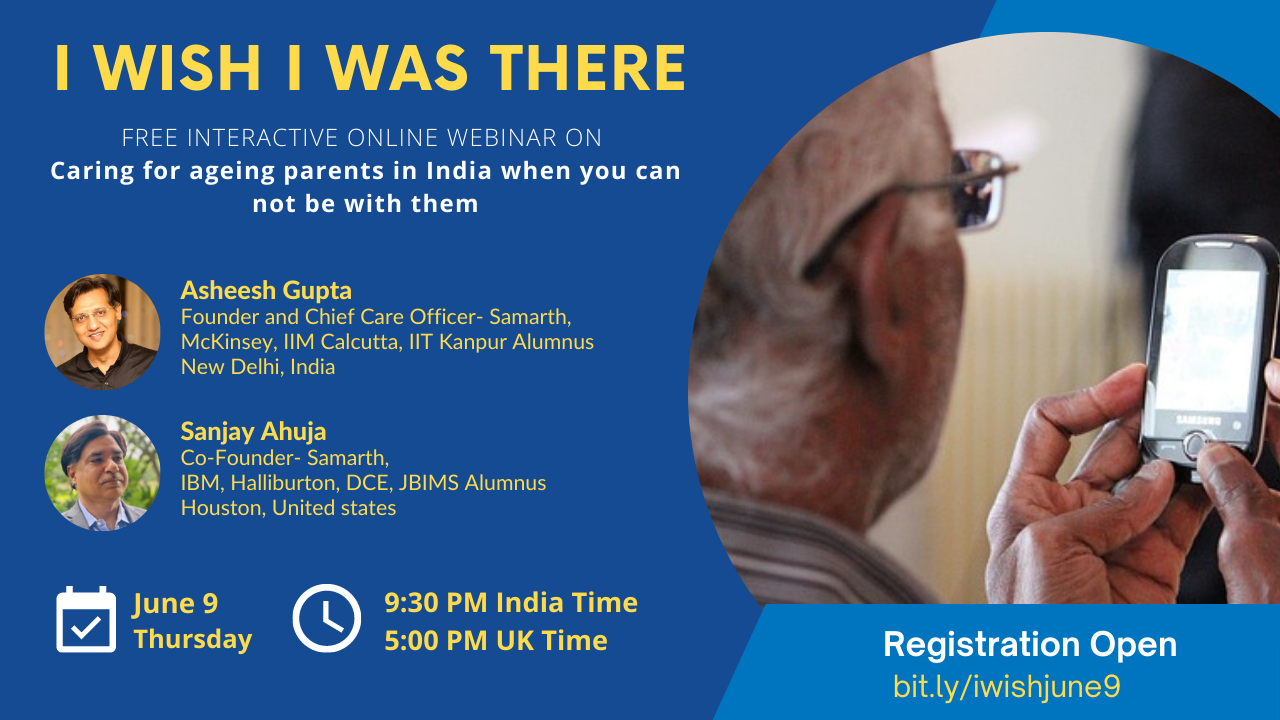 I WISH I WAS THERE

FREE INTERACTIVE ONLINE WEBINAR ON
Caring for ageing parents in India when you can not be with them

Asheesh Gupta
Founder and Chief Care Officer- Samarth,
McKinsey, IIM Calcutta, IIT Kanpur Alumnus
New Delhi, India

Sanjay Ahuja
Co-Founder- Samarth,
IBM, Halliburton, DCE, JBIMS Alumnus
Houston, United states

June 9
Thursday

9:30 PM India Time
5:00 PM UK Time

SAMSUNG

Registration Open
bit.ly/iwishjune9